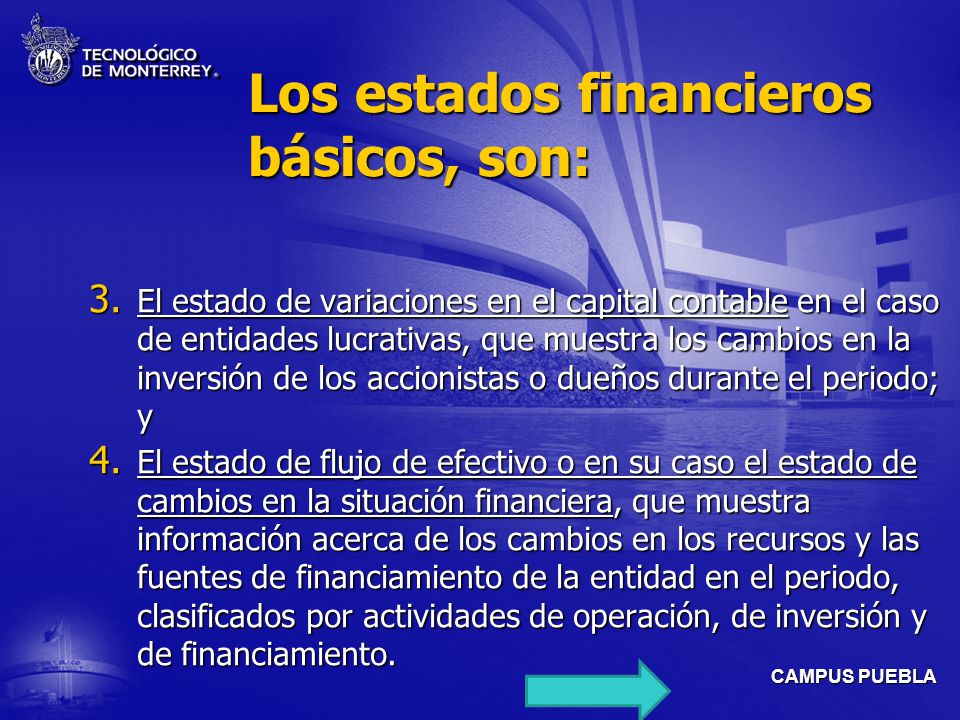 TECNOLÓGICO DE MONTERREY.

Los estados financieros básicos, son:

3. El estado de variaciones en el capital contable en el caso de entidades lucrativas, que muestra los cambios en la inversión de los accionistas o dueños durante el periodo; y

4. El estado de flujo de efectivo o en su caso el estado de cambios en la situación financiera, que muestra información acerca de los cambios en los recursos y las fuentes de financiamiento de la entidad en el periodo, clasificados por actividades de operación, de inversión y de financiamiento.

CAMPUS PUEBLA